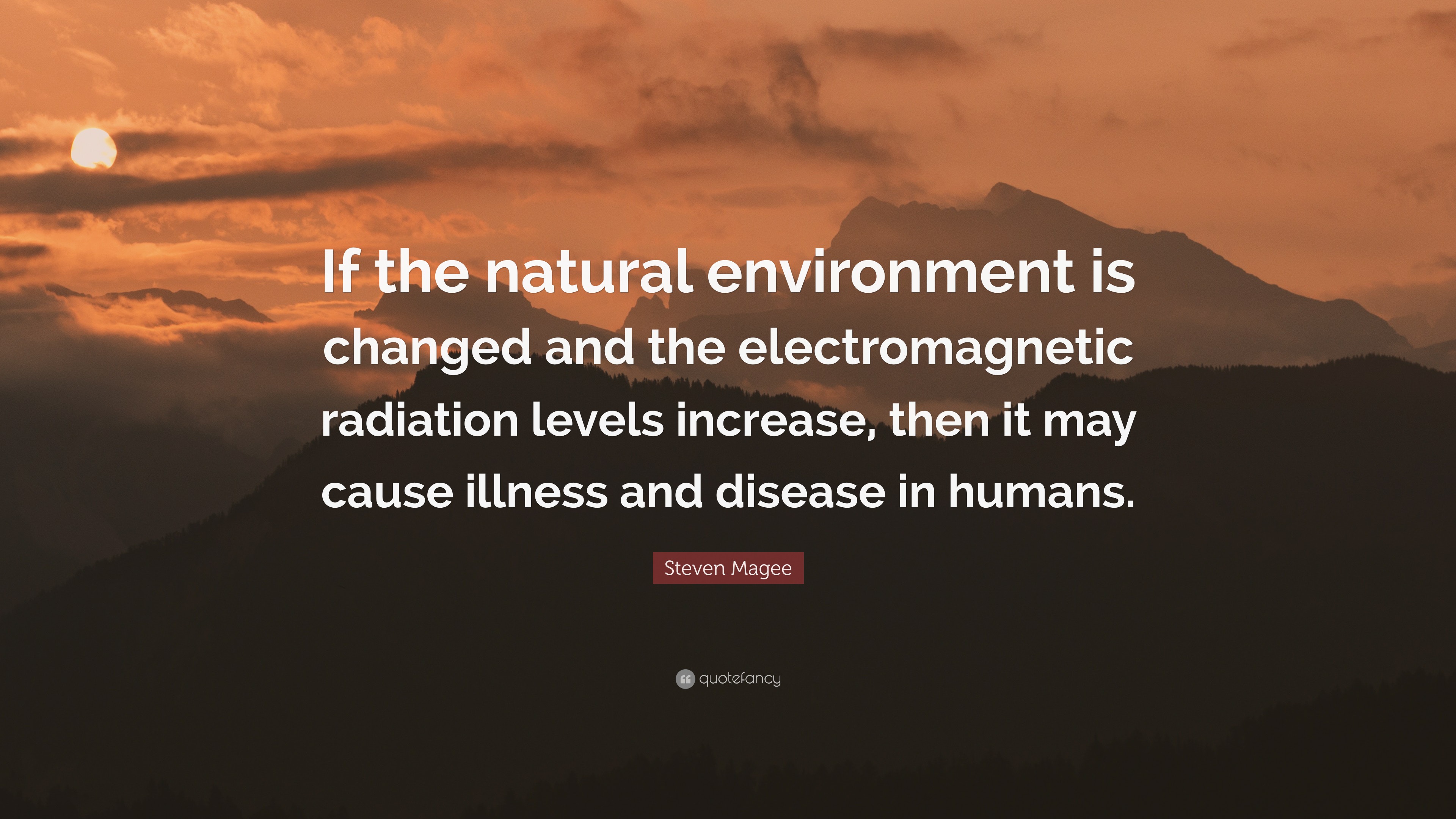 If the natural environment is changed and the electromagnetic radiation levels increase, then it may cause illness and disease in humans.

Steven Magee

quotefancy